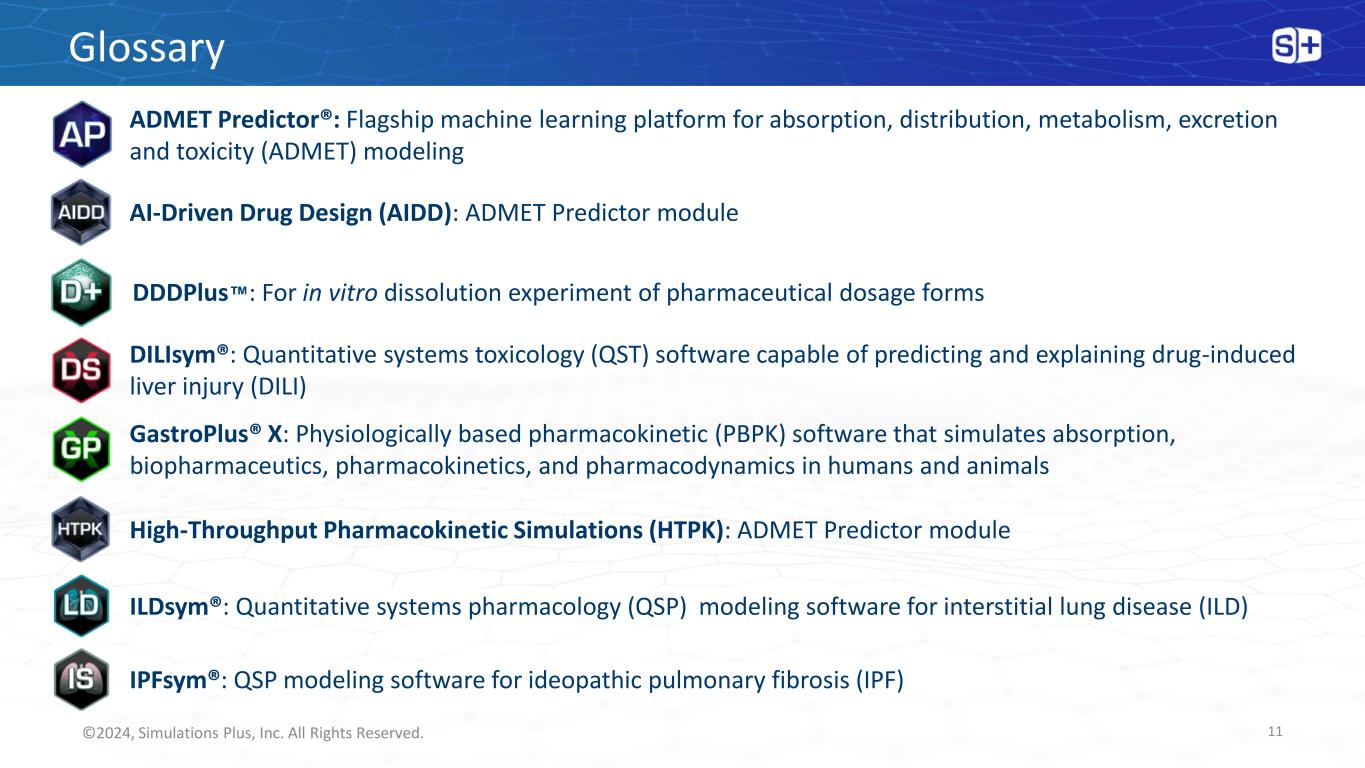 Glossary

S+

AP ADMET Predictor®: Flagship machine learning platform for absorption, distribution, metabolism, excretion and toxicity (ADMET) modeling

AIDD AI-Driven Drug Design (AIDD): ADMET Predictor module

D+ DDDPlus™: For in vitro dissolution experiment of pharmaceutical dosage forms

DS DILIsym®: Quantitative systems toxicology (QST) software capable of predicting and explaining drug-induced liver injury (DILI)

GP GastroPlus® X: Physiologically based pharmacokinetic (PBPK) software that simulates absorption, biopharmaceutics, pharmacokinetics, and pharmacodynamics in humans and animals

HTPK High-Throughput Pharmacokinetic Simulations (HTPK): ADMET Predictor module

ILD ILDsym®: Quantitative systems pharmacology (QSP) modeling software for interstitial lung disease (ILD)

IS IPFsym®: QSP modeling software for ideopathic pulmonary fibrosis (IPF)

©2024, Simulations Plus, Inc. All Rights Reserved.

11